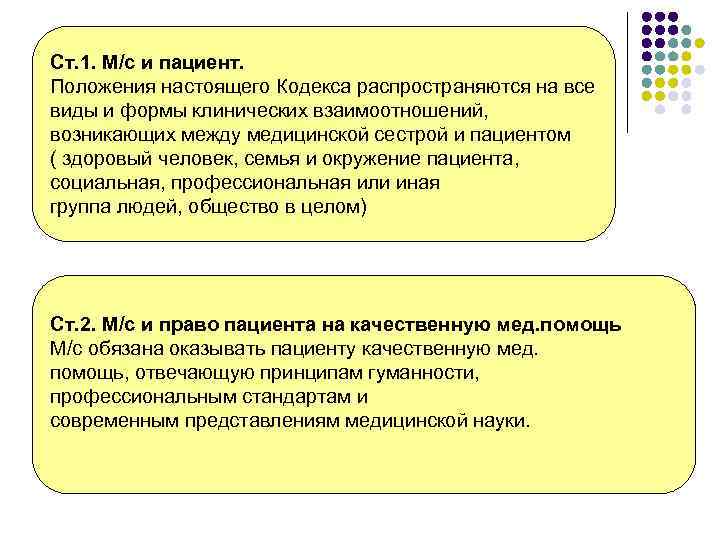 Ст.1. М/с и пациент.
Положения настоящего Кодекса распространяются на все виды и формы клинических взаимоотношений, возникающих между медицинской сестрой и пациентом ( здоровый человек, семья и окружение пациента, социальная, профессиональная или иная группа людей, общество в целом)

Ст.2. М/с и право пациента на качественную мед.помощь
М/с обязана оказывать пациенту качественную мед. помощь, отвечающую принципам гуманности, профессиональным стандартам и современным представлениям медицинской науки.